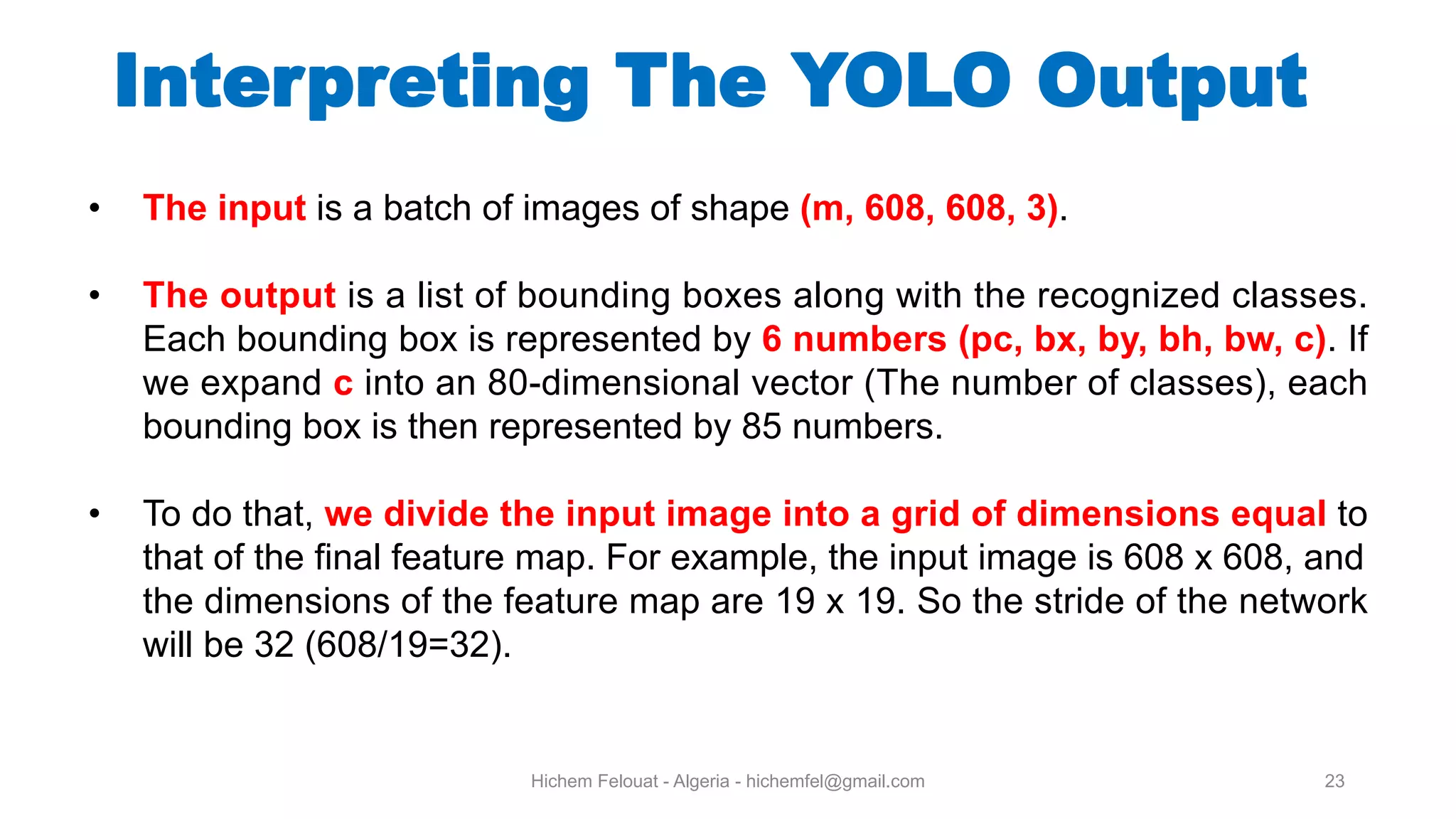 Interpreting The YOLO Output

• The input is a batch of images of shape (m, 608, 608, 3).

• The output is a list of bounding boxes along with the recognized classes. Each bounding box is represented by 6 numbers (pc, bx, by, bh, bw, c). If we expand c into an 80-dimensional vector (The number of classes), each bounding box is then represented by 85 numbers.

• To do that, we divide the input image into a grid of dimensions equal to that of the final feature map. For example, the input image is 608 x 608, and the dimensions of the feature map are 19 x 19. So the stride of the network will be 32 (608/19=32).

Hichem Felouat - Algeria - hichemfel@gmail.com

23